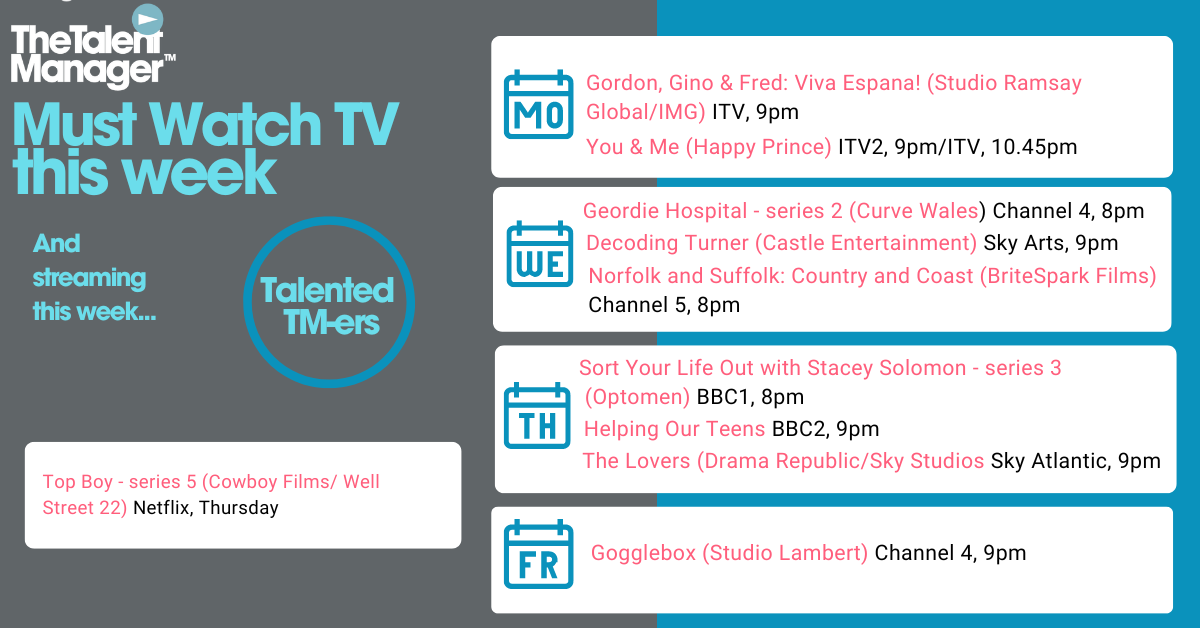 TheTalent Manager™

Must Watch TV this week

And streaming this week...

Talented TM-ers

Top Boy - series 5 (Cowboy Films/ Well Street 22) Netflix, Thursday

MO

Gordon, Gino & Fred: Viva Espana! (Studio Ramsay Global/IMG) ITV, 9pm

You & Me (Happy Prince) ITV2, 9pm/ITV, 10.45pm

WE

Geordie Hospital - series 2 (Curve Wales) Channel 4, 8pm

Decoding Turner (Castle Entertainment) Sky Arts, 9pm

Norfolk and Suffolk: Country and Coast (BriteSpark Films) Channel 5, 8pm

TH

Sort Your Life Out with Stacey Solomon - series 3 (Optomen) BBC1, 8pm

Helping Our Teens BBC2, 9pm

The Lovers (Drama Republic/Sky Studios Sky Atlantic, 9pm

FR

Gogglebox (Studio Lambert) Channel 4, 9pm